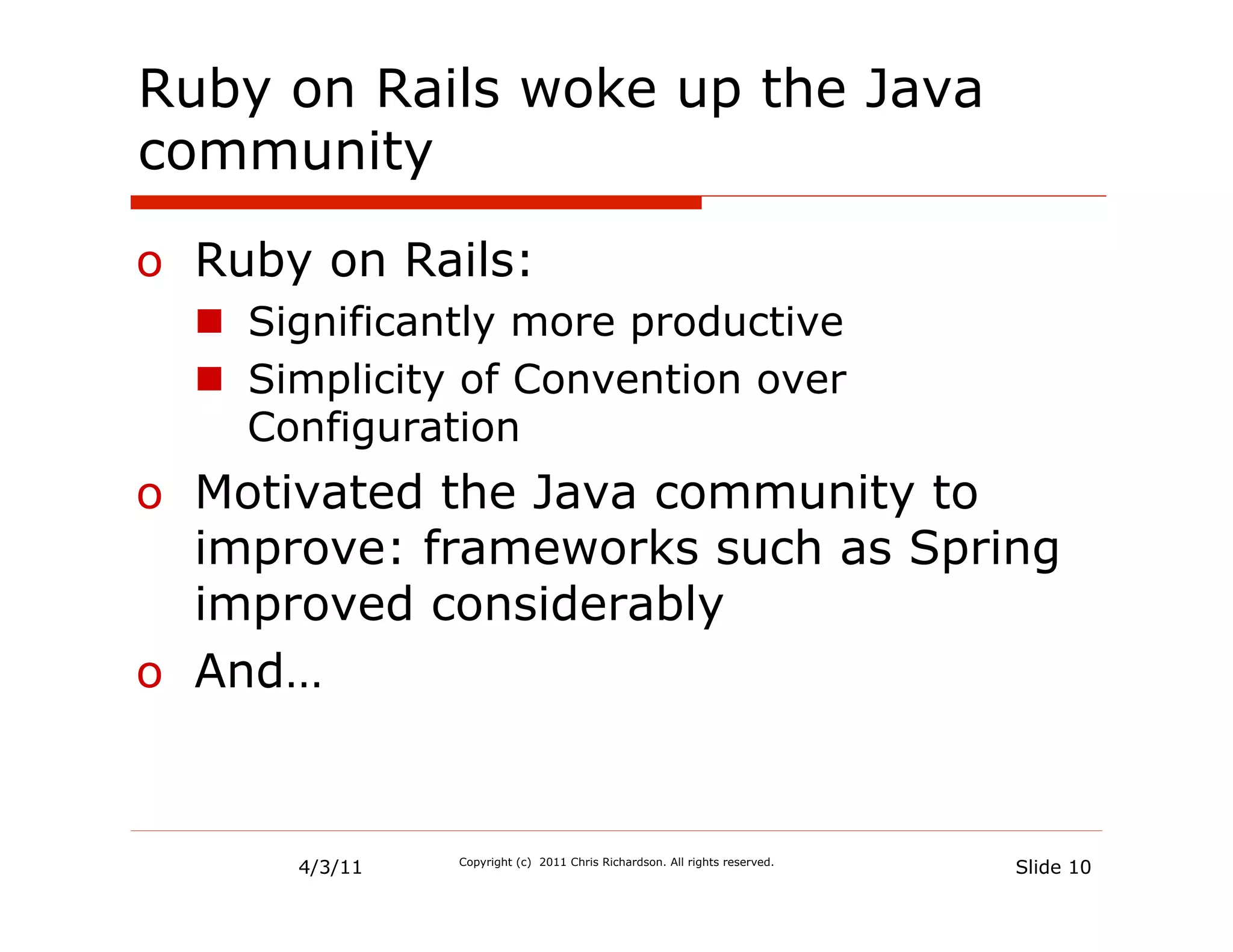 Ruby on Rails woke up the Java community

o Ruby on Rails:
■ Significantly more productive
■ Simplicity of Convention over Configuration

o Motivated the Java community to improve: frameworks such as Spring improved considerably

o And…

4/3/11

Copyright (c) 2011 Chris Richardson. All rights reserved.

Slide 10